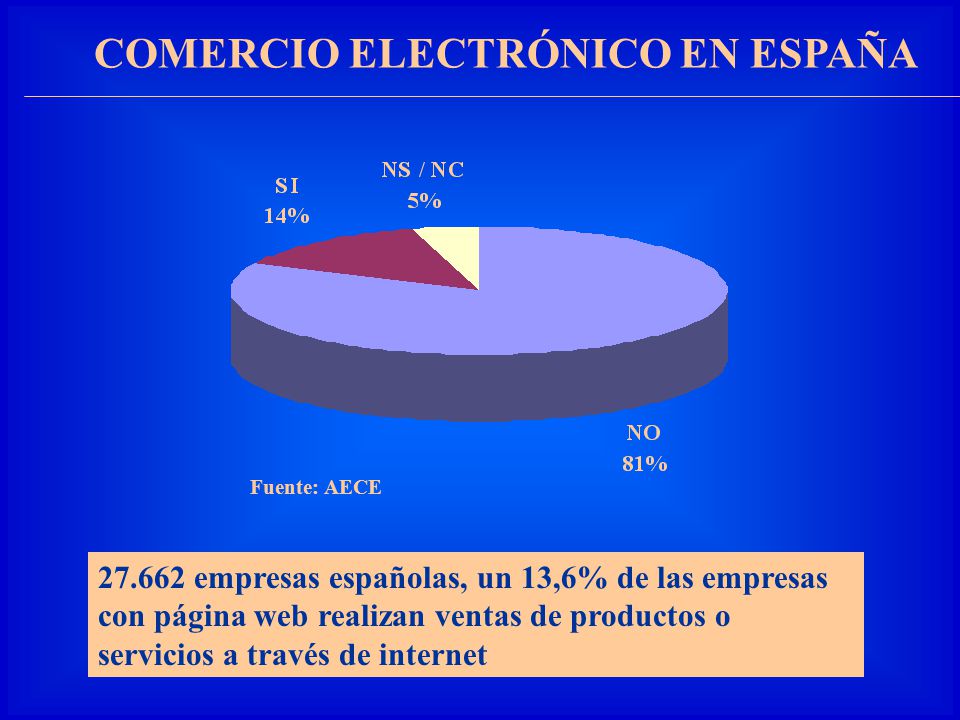 COMERCIO ELECTRÓNICO EN ESPAÑA

SI
14%

NS / NC
5%

NO
81%

Fuente: AECE

27.662 empresas españolas, un 13,6% de las empresas con página web realizan ventas de productos o servicios a través de internet